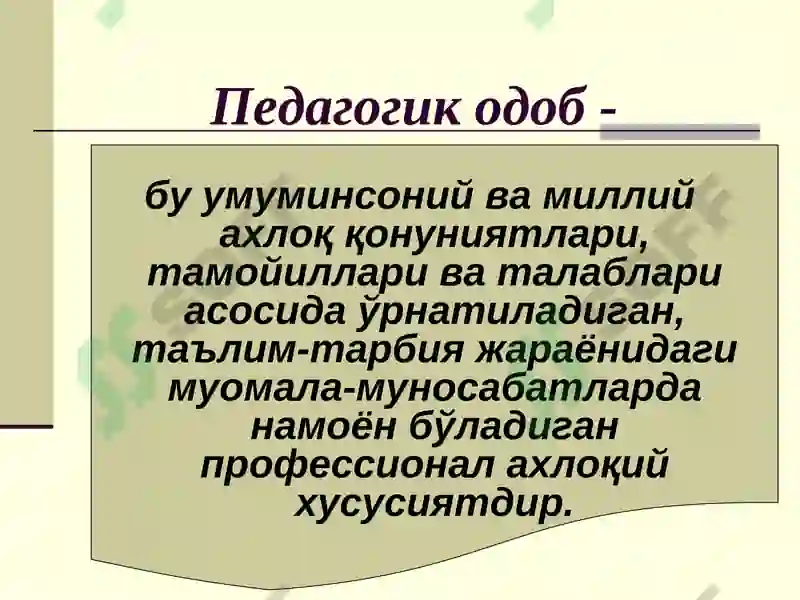 Педагогик одоб -

бу умуминсоний ва миллий ахлоқ қонуниятлари, тамойиллари ва талаблари асосида ўрнатиладиган, таълим-тарбия жараёнидаги муомала-муносабатларда намоён бўладиган профессионал ахлоқий хусусиятдир.